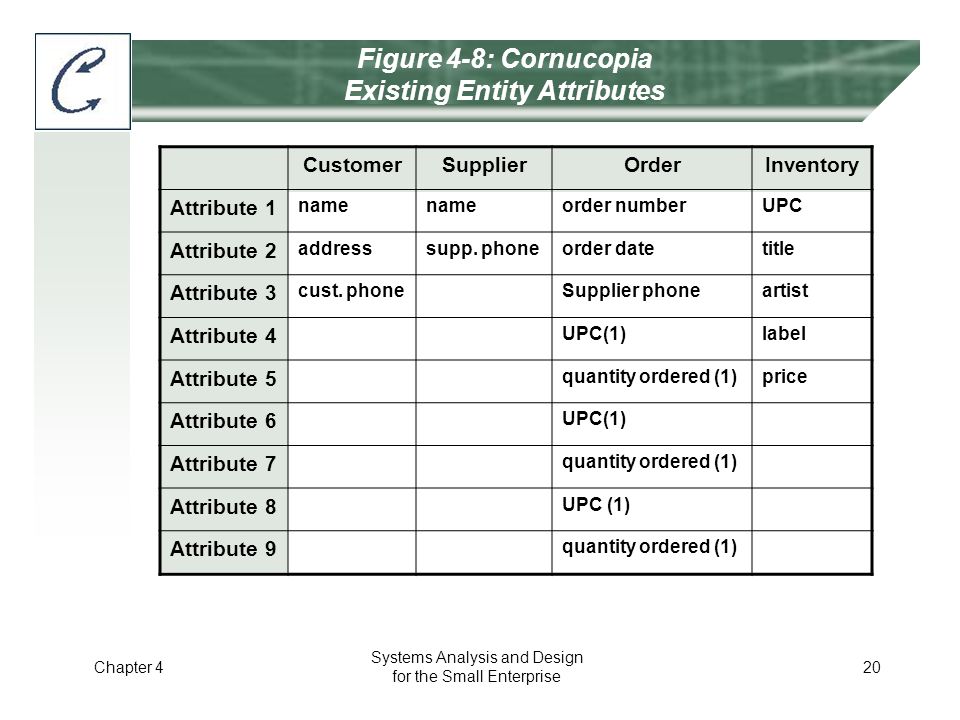 C

Figure 4-8: Cornucopia Existing Entity Attributes

| | Customer | Supplier | Order | Inventory |
|---|---|---|---|---|
| Attribute 1 | name | name | order number | UPC |
| Attribute 2 | address | supp. phone | order date | title |
| Attribute 3 | cust. phone | | Supplier phone | artist |
| Attribute 4 | | | UPC(1) | label |
| Attribute 5 | | | quantity ordered (1) | price |
| Attribute 6 | | | UPC(1) | |
| Attribute 7 | | | quantity ordered (1) | |
| Attribute 8 | | | UPC (1) | |
| Attribute 9 | | | quantity ordered (1) | |

Chapter 4

Systems Analysis and Design for the Small Enterprise

20